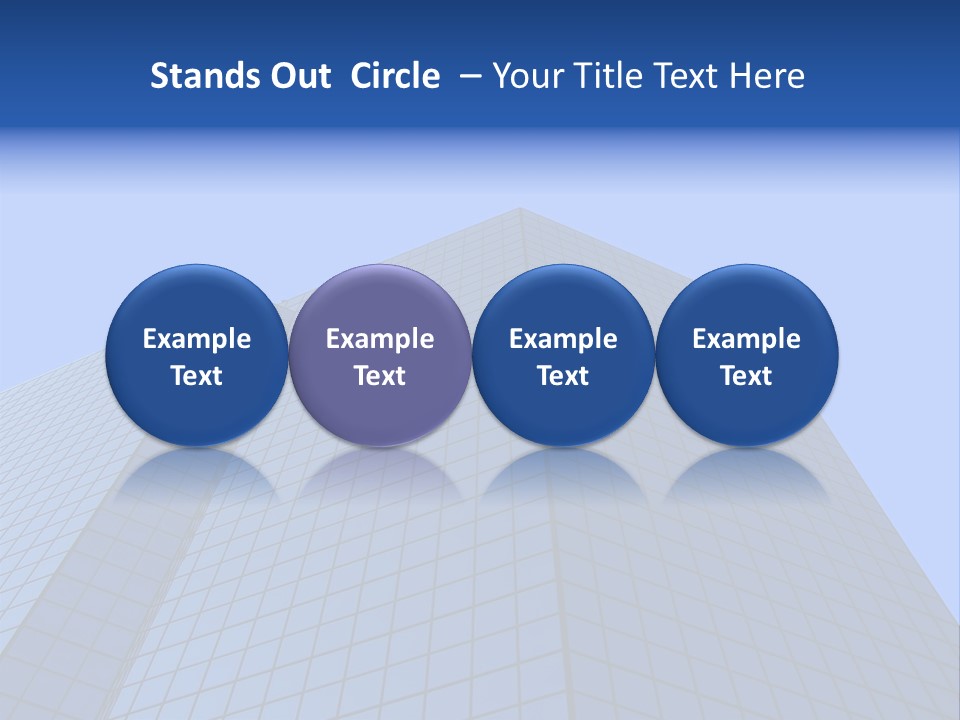 Stands Out Circle – Your Title Text Here

Example Text

Example Text

Example Text

Example Text